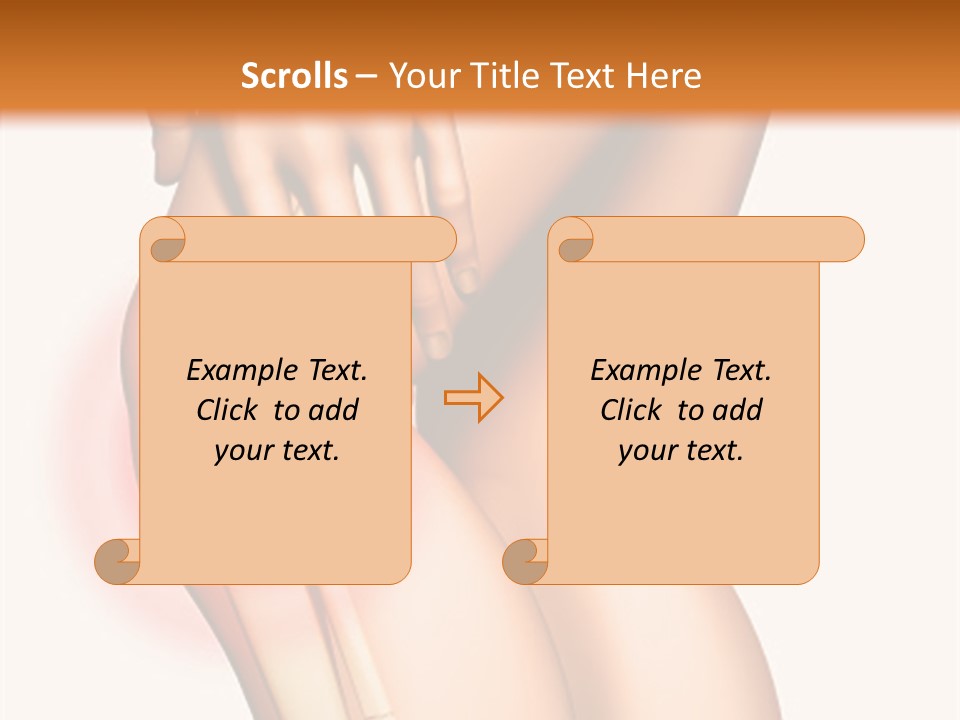 Scrolls – Your Title Text Here

Example Text. Click to add your text.

Example Text. Click to add your text.